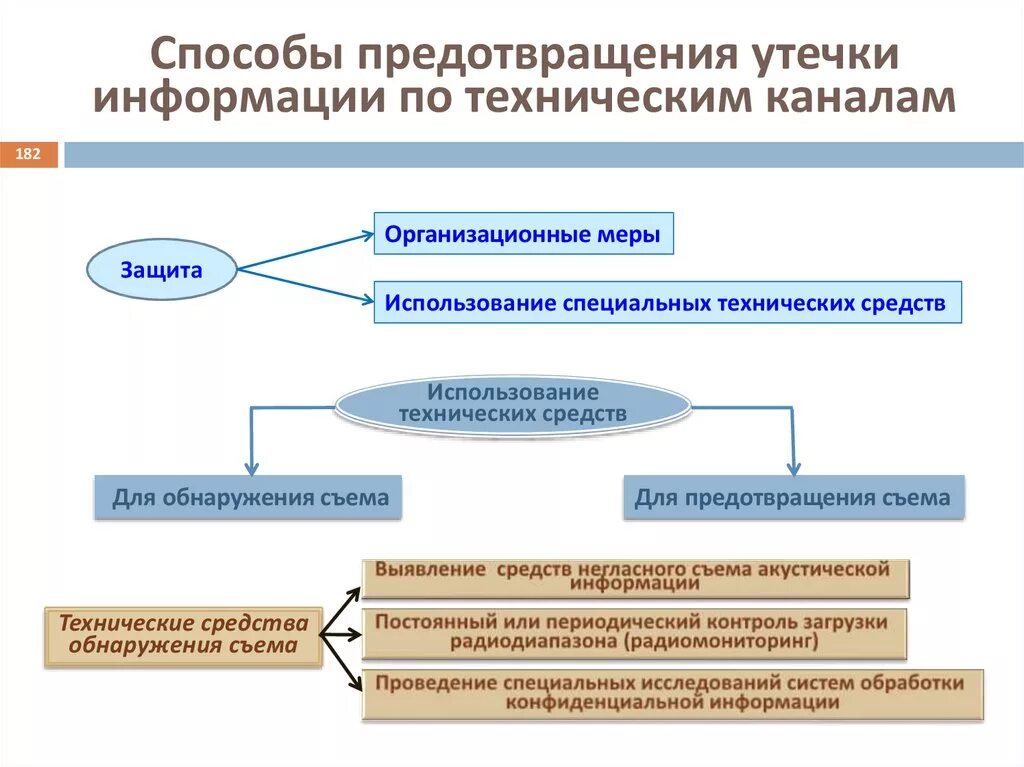 Способы предотвращения утечки информации по техническим каналам

182

Защита

Организационные меры

Использование специальных технических средств

Использование технических средств

Для обнаружения съема

Для предотвращения съема

Технические средства обнаружения съема

Выявление средств негласного съема акустической информации

Постоянный или периодический контроль загрузки радиодиапазона (радиомониторинг)

Проведение специальных исследований систем обработки конфиденциальной информации